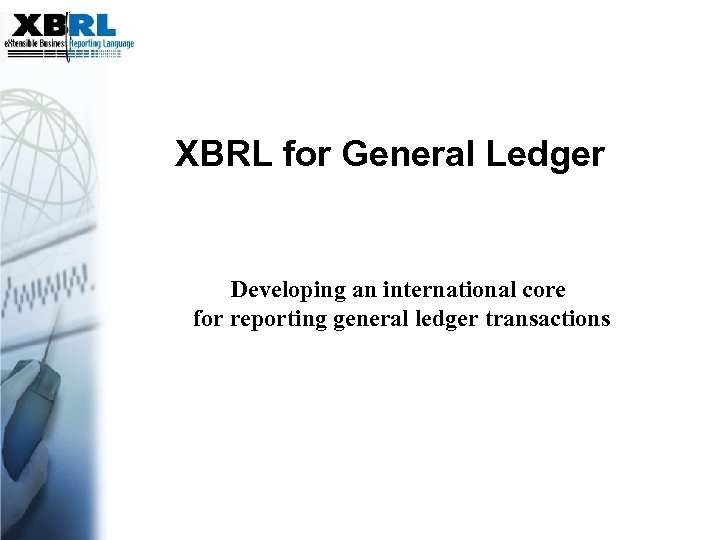 XBRL
eXtensible Business Reporting Language

XBRL for General Ledger

Developing an international core for reporting general ledger transactions